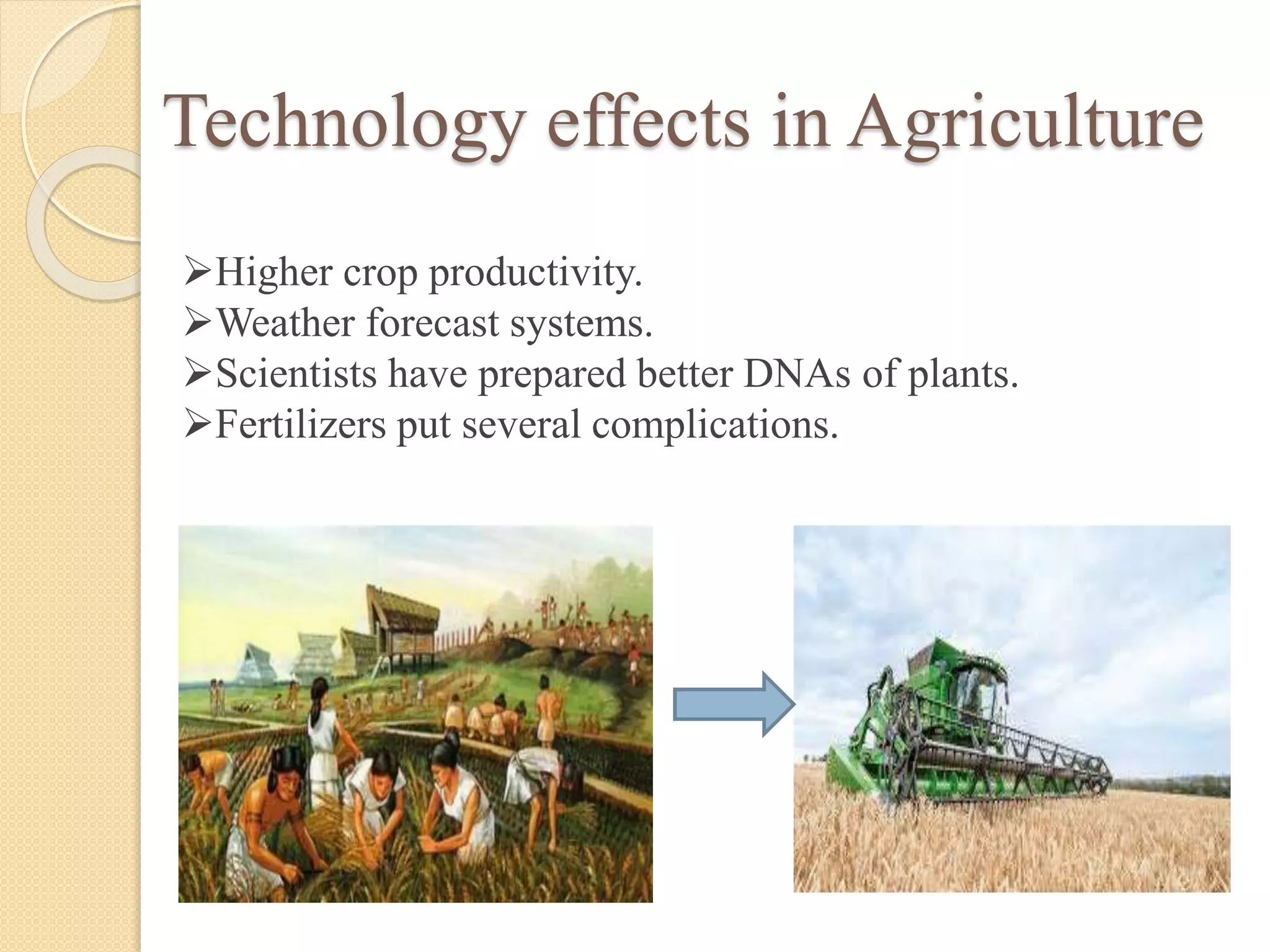 Technology effects in Agriculture

➢Higher crop productivity.
➢Weather forecast systems.
➢Scientists have prepared better DNAs of plants.
➢Fertilizers put several complications.